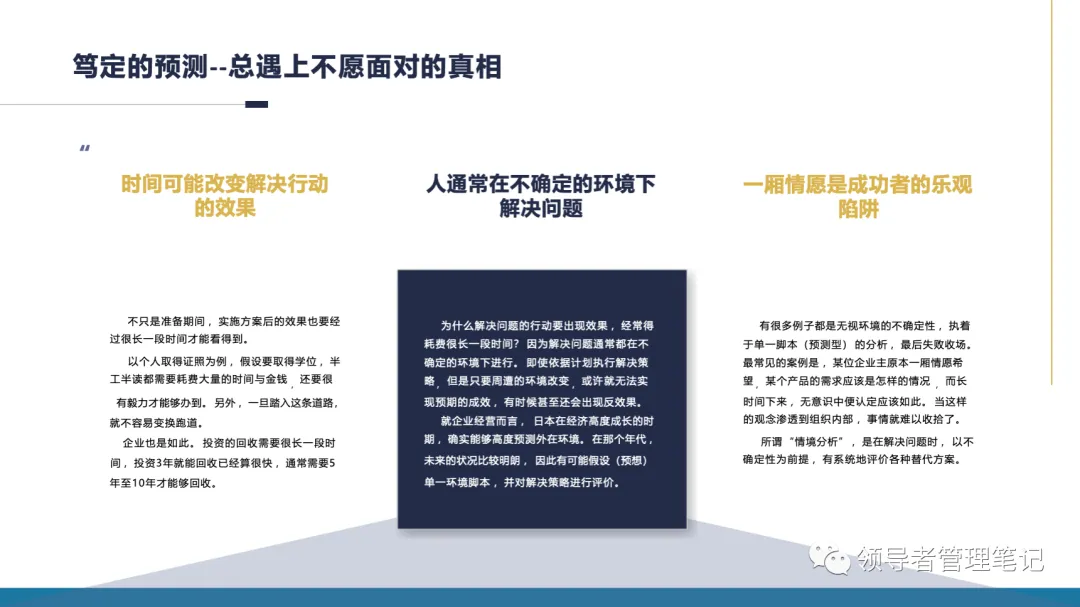 笃定的预测--总遇上不愿面对的真相

“

时间可能改变解决行动的效果

不只是准备期间，实施方案后的效果也要经过很长一段时间才能看得到。

以个人取得证照为例，假设要取得学位，半工半读都需要耗费大量的时间与金钱，还要很有毅力才能够办到。另外，一旦踏入这条道路，就不容易变换跑道。

企业也是如此。投资的回收需要很长一段时间，投资3年就能回收已经算很快，通常需要5年至10年才能够回收。

人通常在不确定的环境下解决问题

为什么解决问题的行动要出现效果，经常得耗费很长一段时间？因为解决问题通常都在不确定的环境下进行。即使依据计划执行解决策略，但是只要周遭的环境改变，或许就无法实现预期的成效，有时候甚至还会出现反效果。

就企业经营而言，日本在经济高度成长的时期，确实能够高度预测外在环境。在那个年代，未来的状况比较明朗，因此有可能假设（预想）单一环境脚本，并对解决策略进行评价。

一厢情愿是成功者的乐观陷阱

有很多例子都是无视环境的不确定性，执着于单一脚本（预测型）的分析，最后失败收场。最常见的案例是，某位企业主原本一厢情愿希望，某个产品的需求应该是怎样的情况，而长时间下来，无意识中便认定应该如此。当这样的观念渗透到组织内部，事情就难以收拾了。

所谓“情境分析”，是在解决问题时，以不确定性为前提，有系统地评价各种替代方案。

领导者管理笔记